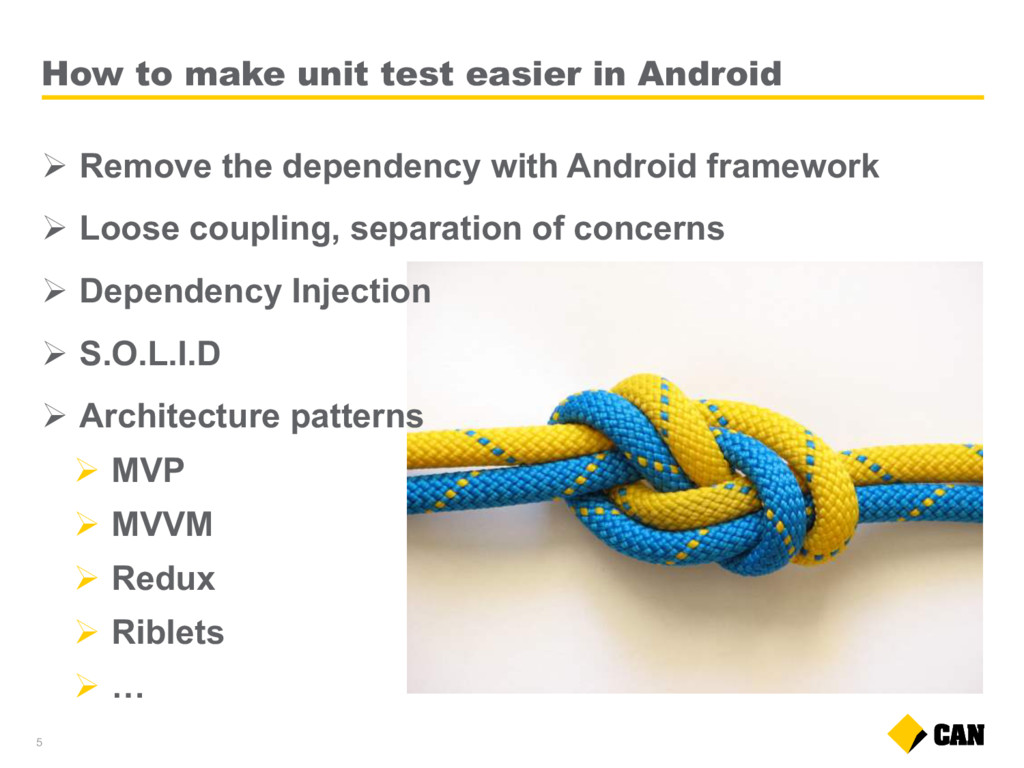 How to make unit test easier in Android

➢ Remove the dependency with Android framework

➢ Loose coupling, separation of concerns

➢ Dependency Injection

➢ S.O.L.I.D

➢ Architecture patterns

➢ MVP

➢ MVVM

➢ Redux

➢ Riblets

➢ …

5

CAN